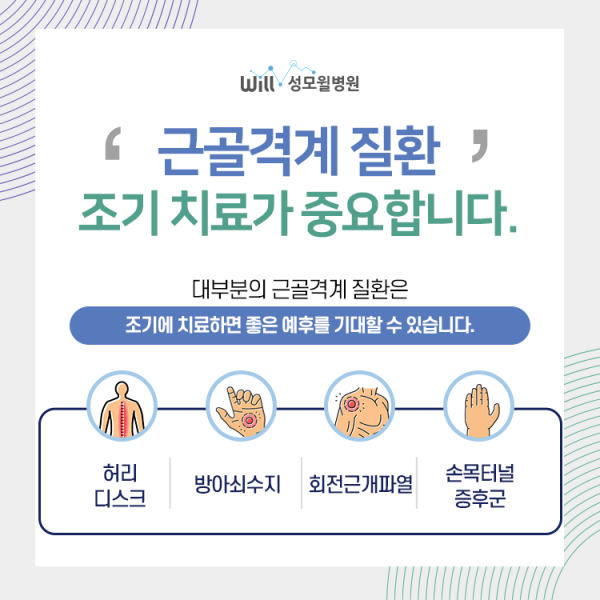 Will 성모윌병원

' 근골격계 질환 '
조기 치료가 중요합니다.

대부분의 근골격계 질환은
조기에 치료하면 좋은 예후를 기대할 수 있습니다.

허리
디스크

방아쇠수지

회전근개파열

손목터널
증후군